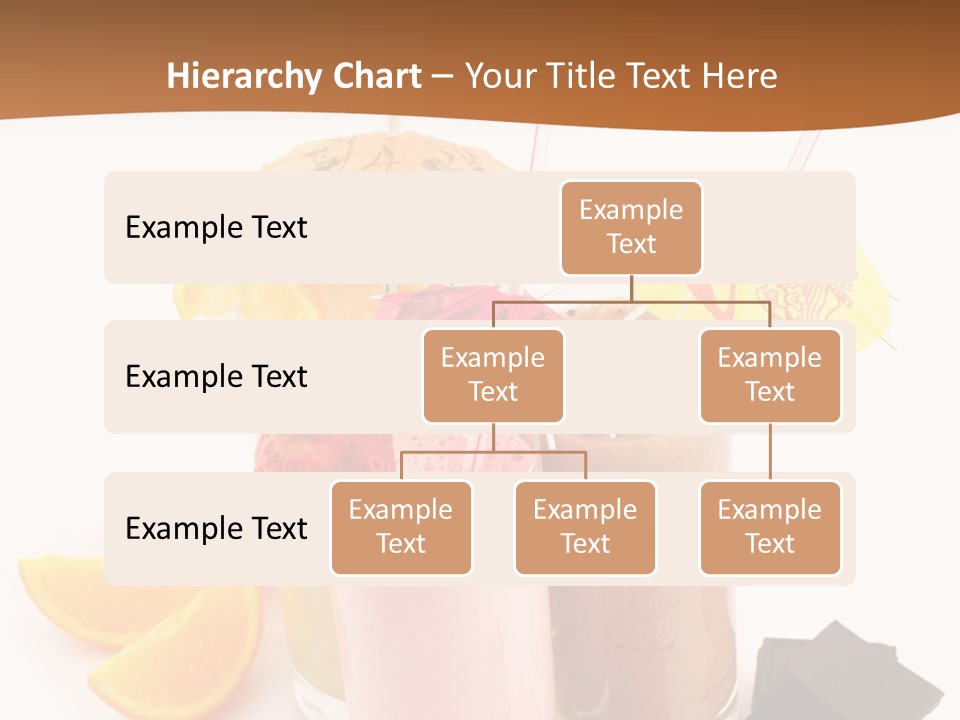 Hierarchy Chart – Your Title Text Here

Example Text

Example Text

Example Text

Example Text

Example Text

Example Text

Example Text

Example Text

Example Text